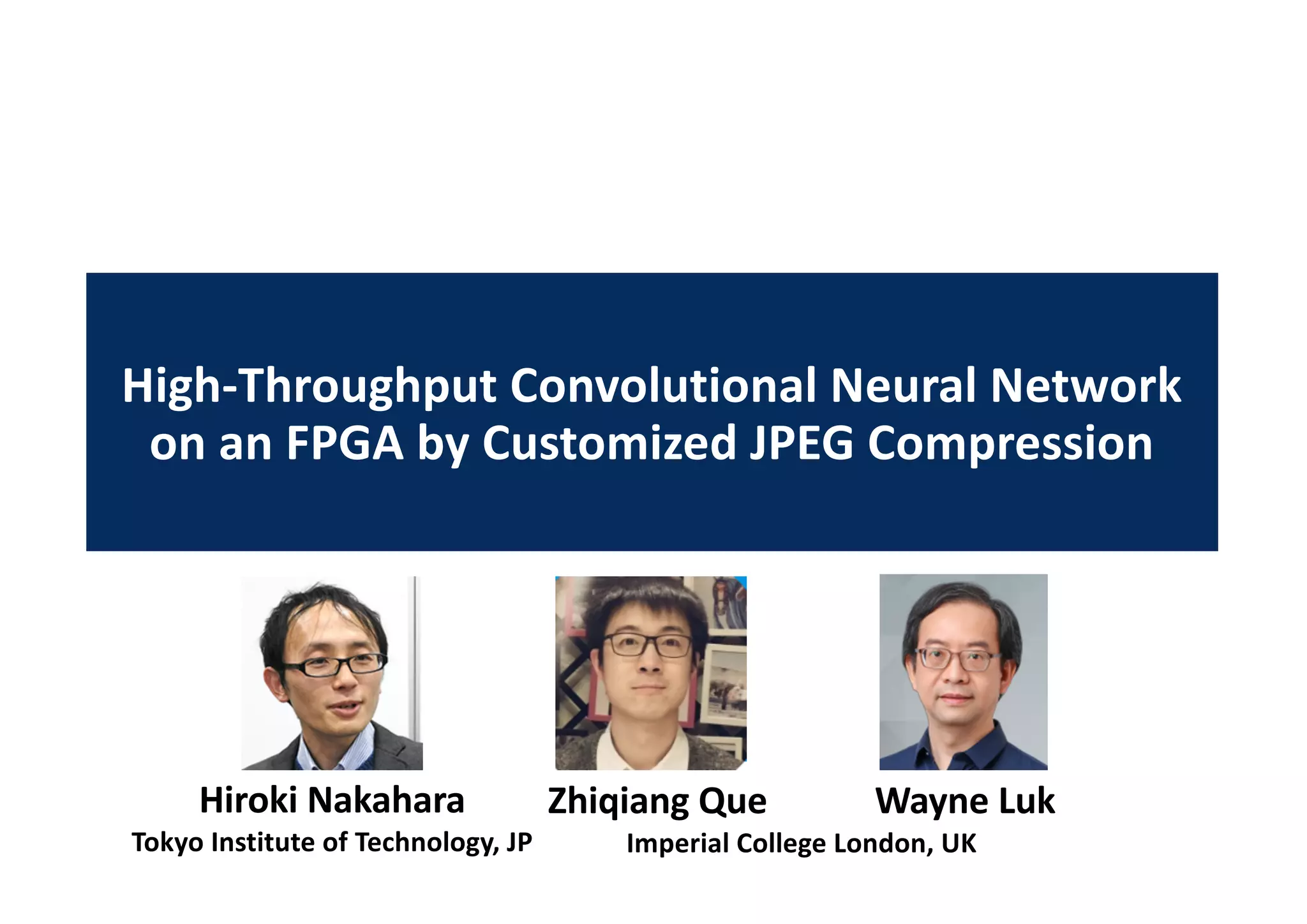 High-Throughput Convolutional Neural Network on an FPGA by Customized JPEG Compression

Hiroki Nakahara
Tokyo Institute of Technology, JP

Zhiqiang Que

Wayne Luk

Imperial College London, UK